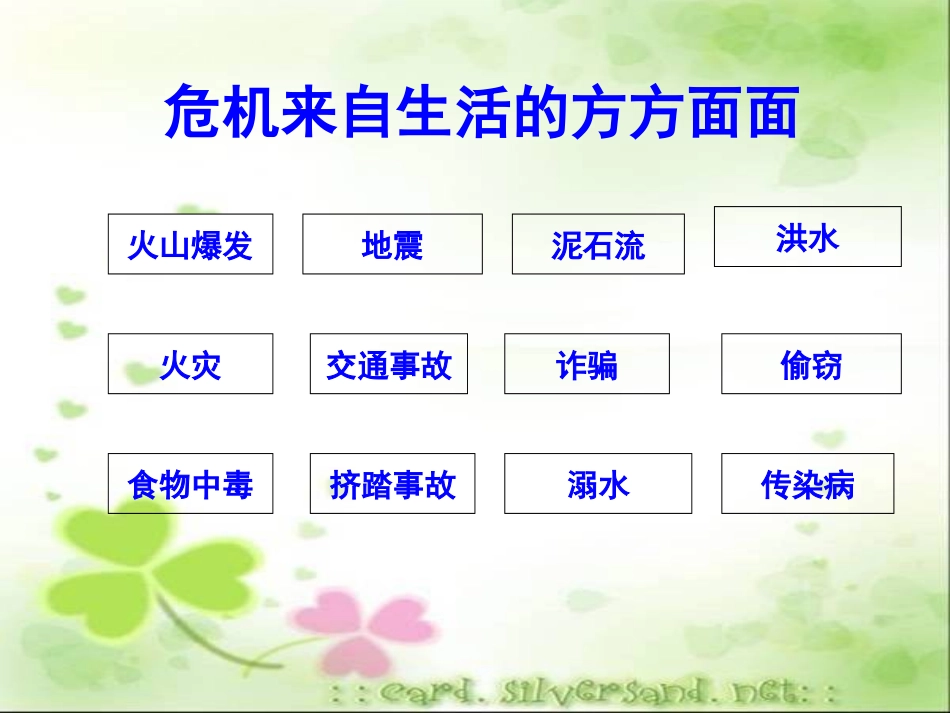 危机来自生活的方方面面

火山爆发

地震

泥石流

洪水

火灾

交通事故

诈骗

偷窃

食物中毒

挤踏事故

溺水

传染病

: : card. silversand. net: :